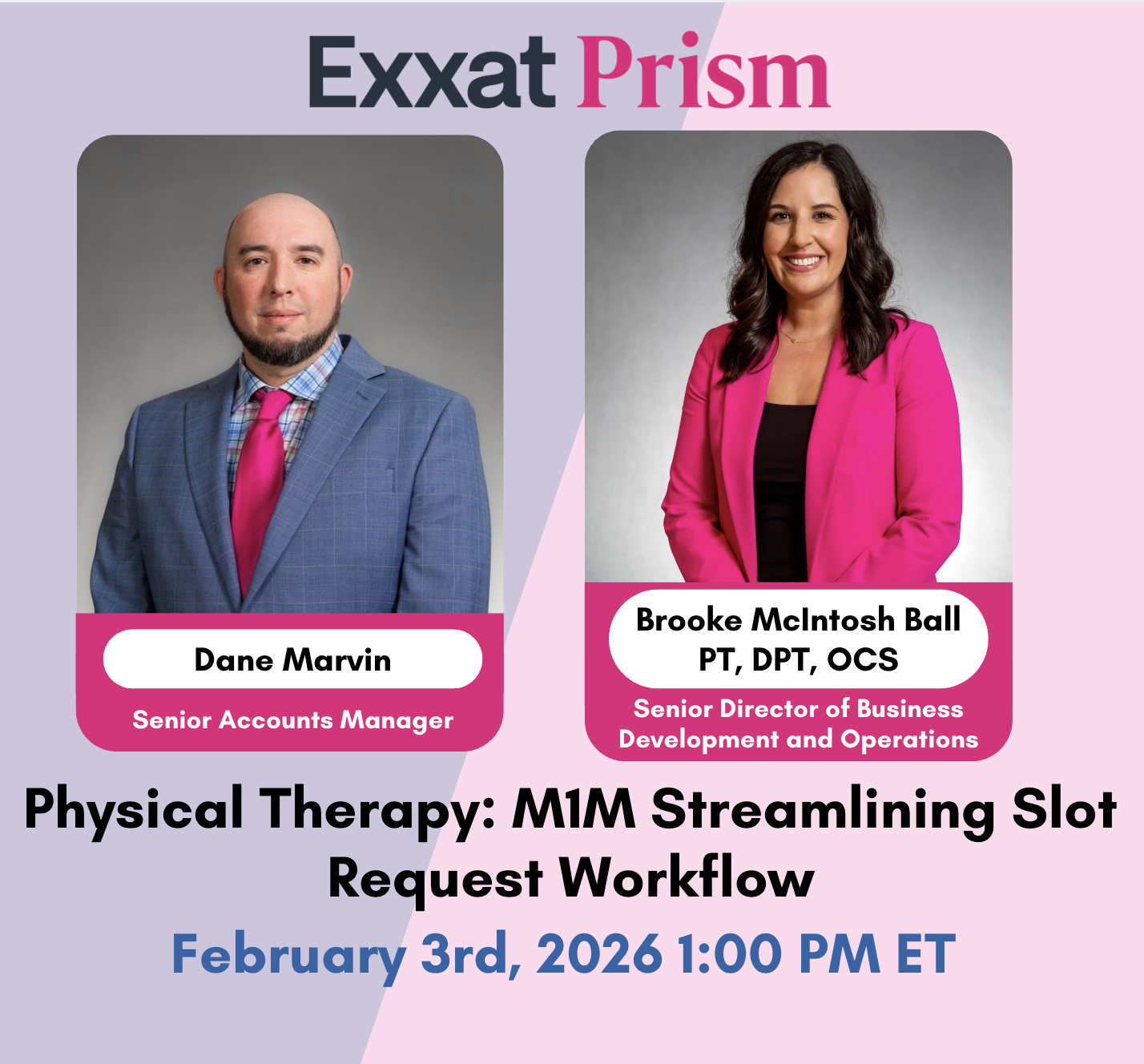 Exxat Prism

Dane Marvin

Senior Accounts Manager

Brooke McIntosh Ball PT, DPT, OCS

Senior Director of Business Development and Operations

Physical Therapy: M1M Streamlining Slot Request Workflow

February 3rd, 2026 1:00 PM ET